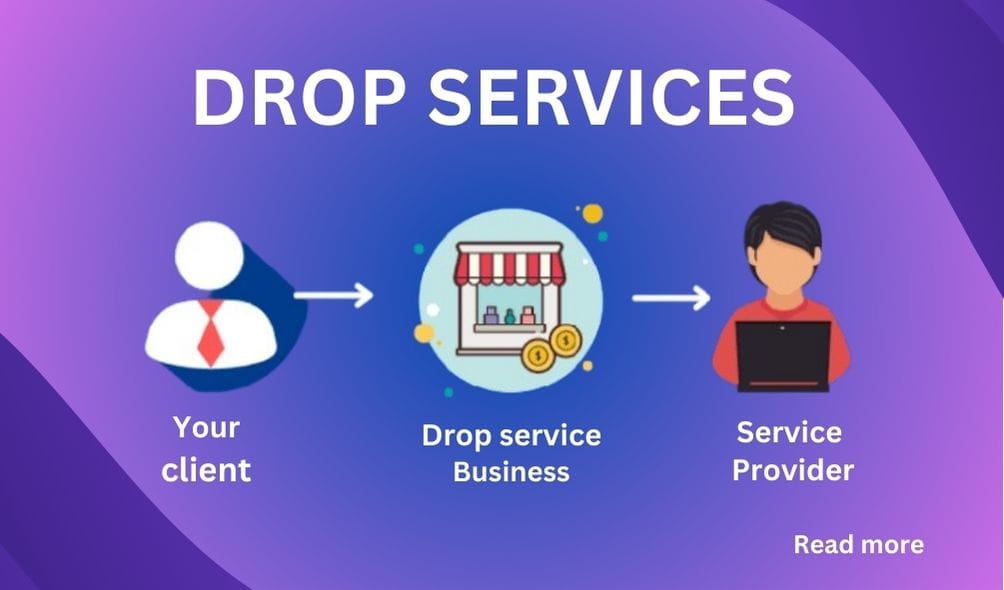 DROP SERVICES

Your client

Drop service Business

Service Provider

Read more